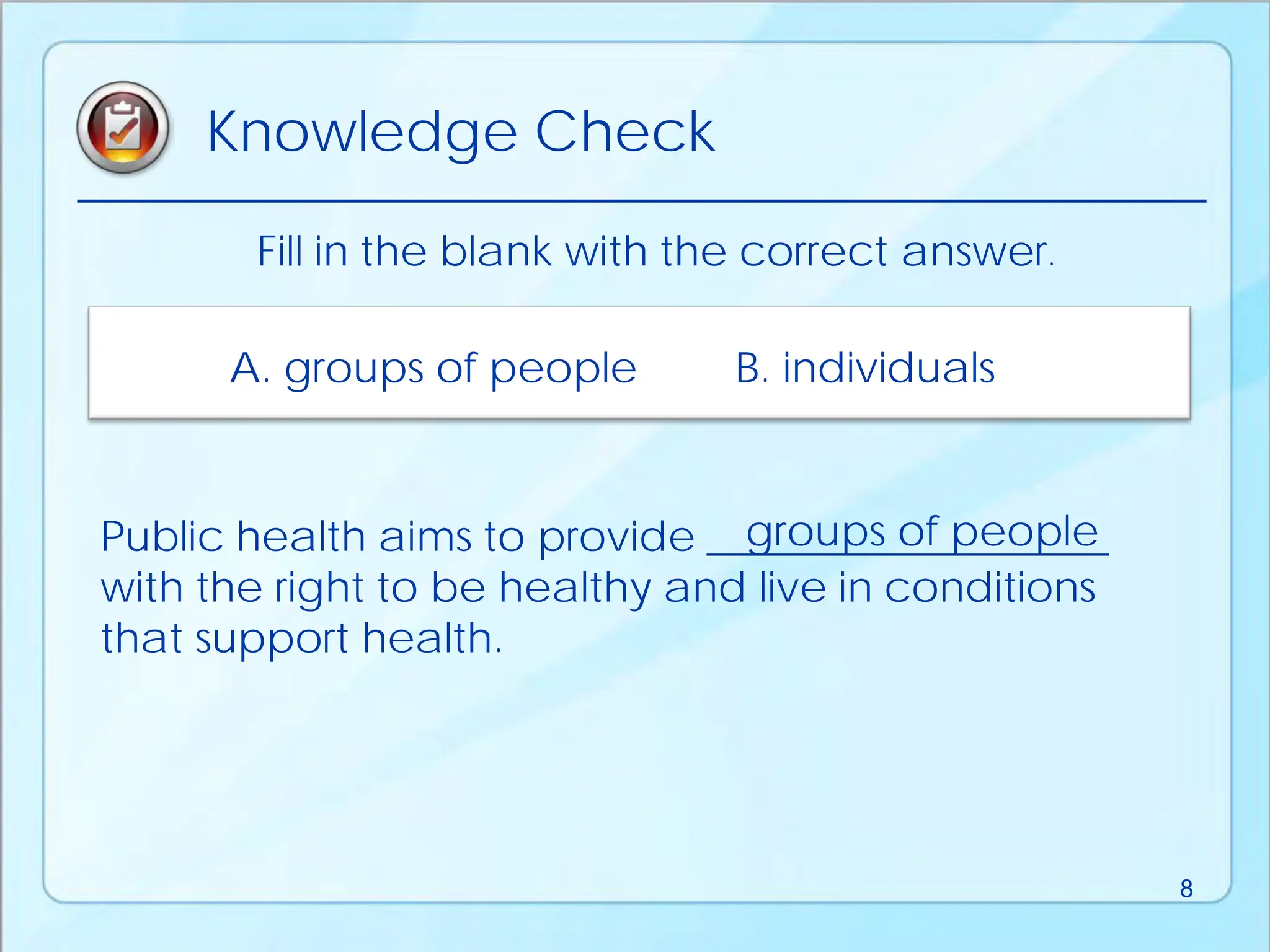 Knowledge Check

Fill in the blank with the correct answer.

A. groups of people B. individuals

Public health aims to provide groups of people with the right to be healthy and live in conditions that support health.

8